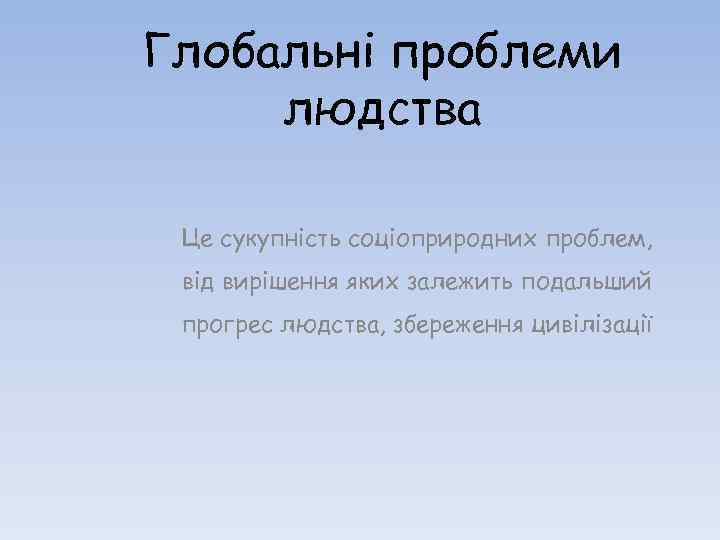 Глобальні проблеми людства

Це сукупність соціоприродних проблем, від вирішення яких залежить подальший прогрес людства, збереження цивілізації